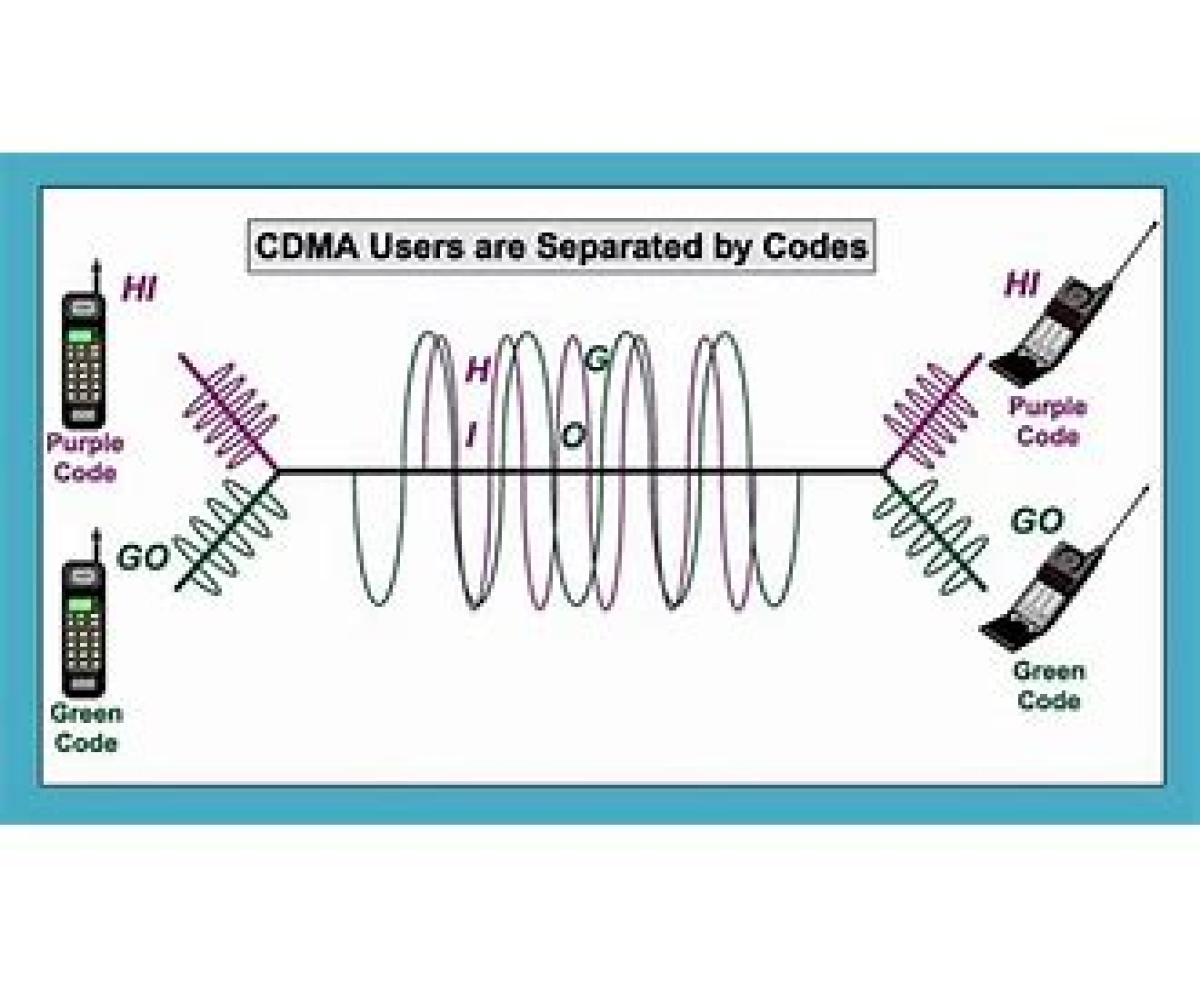 CDMA Users are Separated by Codes

HI

Purple Code

GO

Green Code

H

I

G

O

HI

Purple Code

GO

Green Code